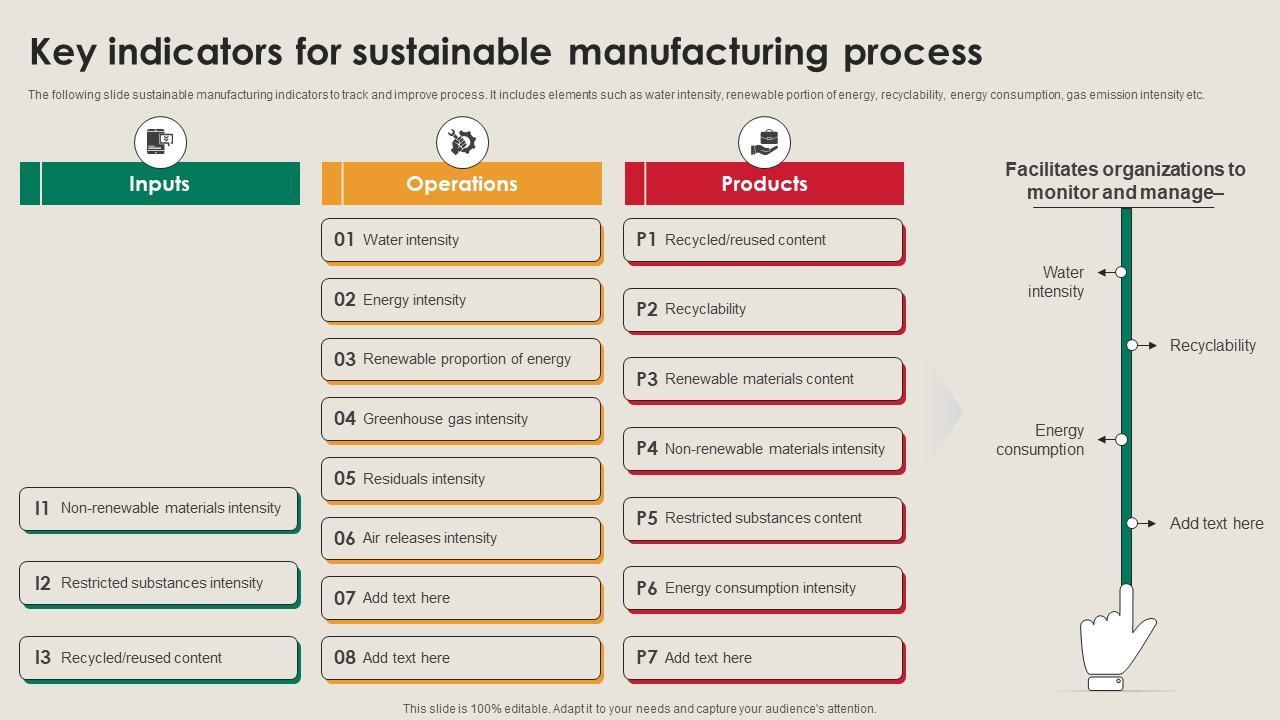 Key indicators for sustainable manufacturing process

The following slide sustainable manufacturing indicators to track and improve process. It includes elements such as water intensity, renewable portion of energy, recyclability, energy consumption, gas emission intensity etc.

Inputs

I1 Non-renewable materials intensity

I2 Restricted substances intensity

I3 Recycled/reused content

Operations

01 Water intensity

02 Energy intensity

03 Renewable proportion of energy

04 Greenhouse gas intensity

05 Residuals intensity

06 Air releases intensity

07 Add text here

08 Add text here

Products

P1 Recycled/reused content

P2 Recyclability

P3 Renewable materials content

P4 Non-renewable materials intensity

P5 Restricted substances content

P6 Energy consumption intensity

P7 Add text here

Facilitates organizations to monitor and manage–

Water intensity

Recyclability

Energy consumption

Add text here

This slide is 100% editable. Adapt it to your needs and capture your audience's attention.